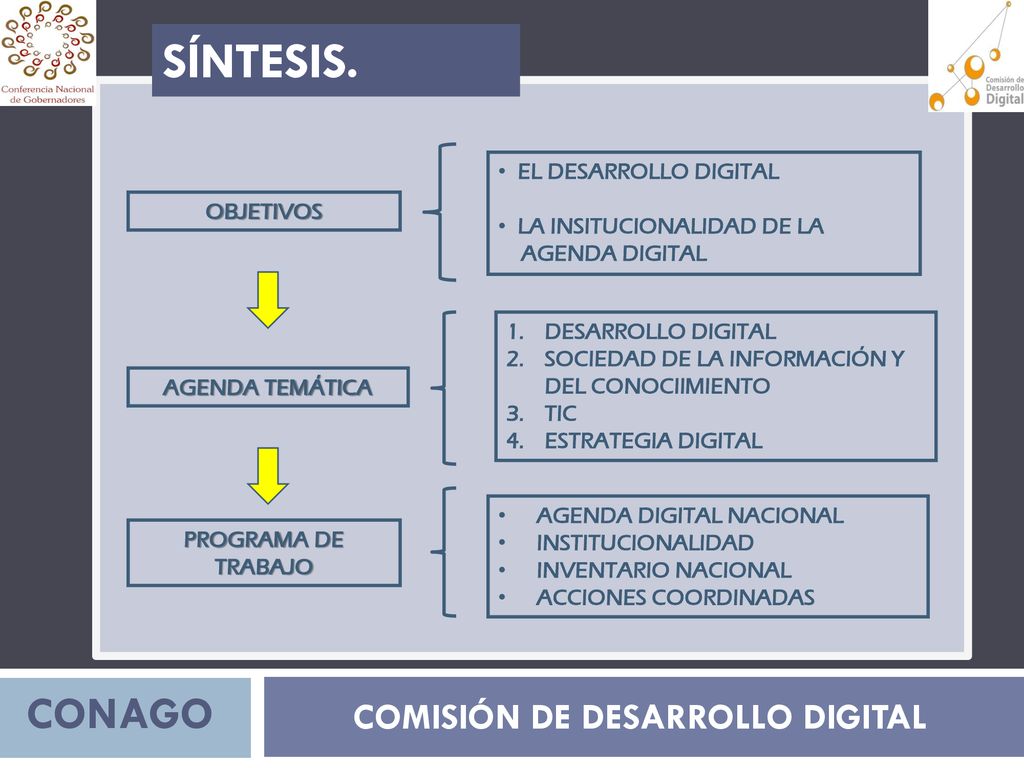 Conferencia Nacional de Gobernadores

SÍNTESIS.

Comisión de Desarrollo Digital

OBJETIVOS

• EL DESARROLLO DIGITAL
• LA INSITUCIONALIDAD DE LA AGENDA DIGITAL

AGENDA TEMÁTICA

1. DESARROLLO DIGITAL
2. SOCIEDAD DE LA INFORMACIÓN Y DEL CONOCIIMIENTO
3. TIC
4. ESTRATEGIA DIGITAL

PROGRAMA DE TRABAJO

• AGENDA DIGITAL NACIONAL
• INSTITUCIONALIDAD
• INVENTARIO NACIONAL
• ACCIONES COORDINADAS

CONAGO

COMISIÓN DE DESARROLLO DIGITAL